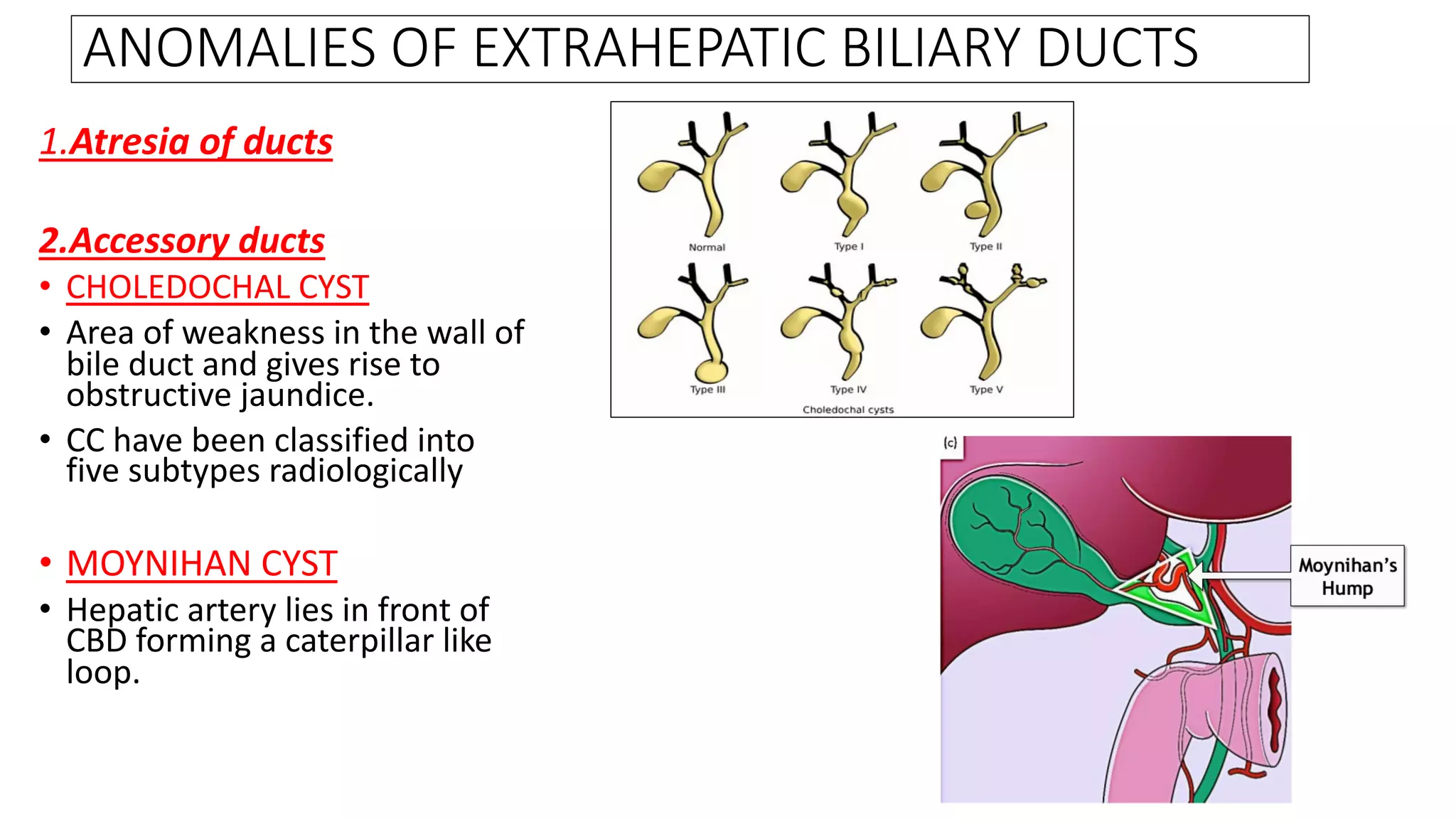 ANOMALIES OF EXTRAHEPATIC BILIARY DUCTS

1.Atresia of ducts

2.Accessory ducts

• CHOLEDOCHAL CYST

• Area of weakness in the wall of bile duct and gives rise to obstructive jaundice.

• CC have been classified into five subtypes radiologically

• MOYNIHAN CYST

• Hepatic artery lies in front of CBD forming a caterpillar like loop.

Normal

Type I

Type II

Type III

Type IV

Type V

Choledochal cysts

(c)

Moynihan's Hump